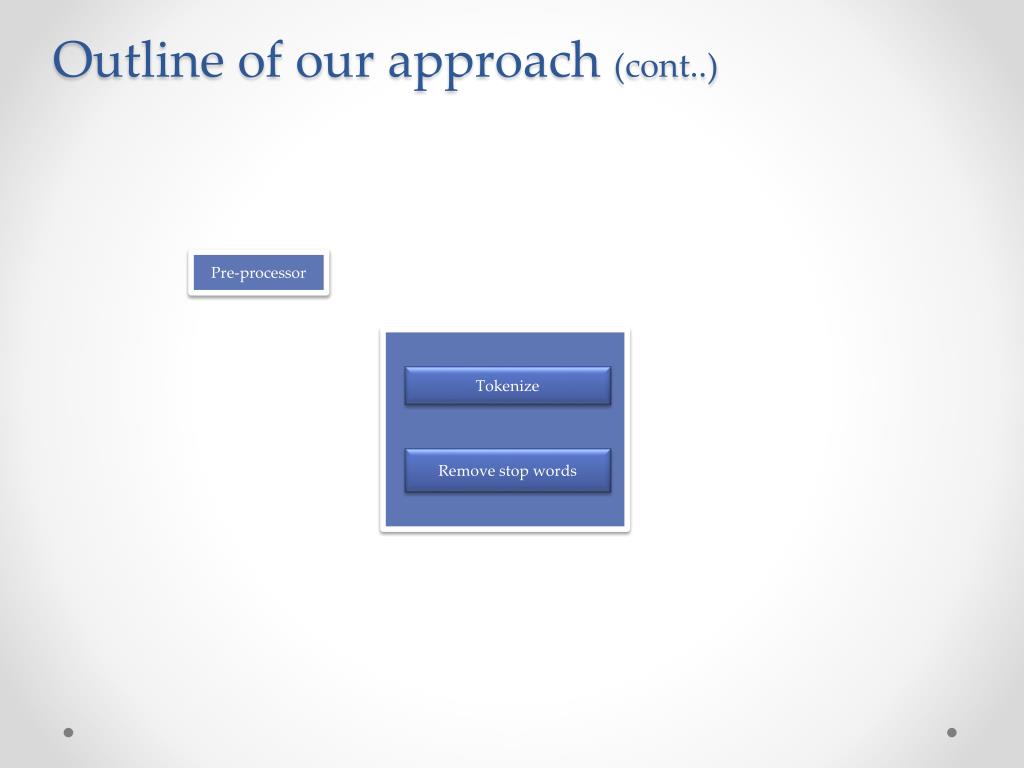 Outline of our approach (cont..)

Pre-processor

Tokenize

Remove stop words